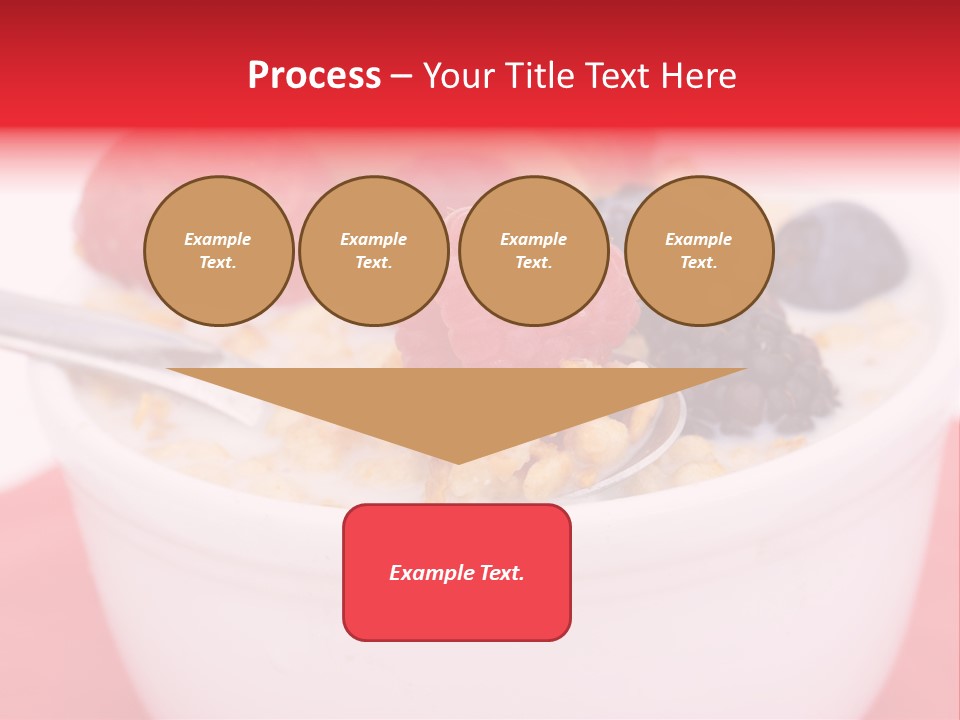 Process – Your Title Text Here

Example Text.

Example Text.

Example Text.

Example Text.

Example Text.